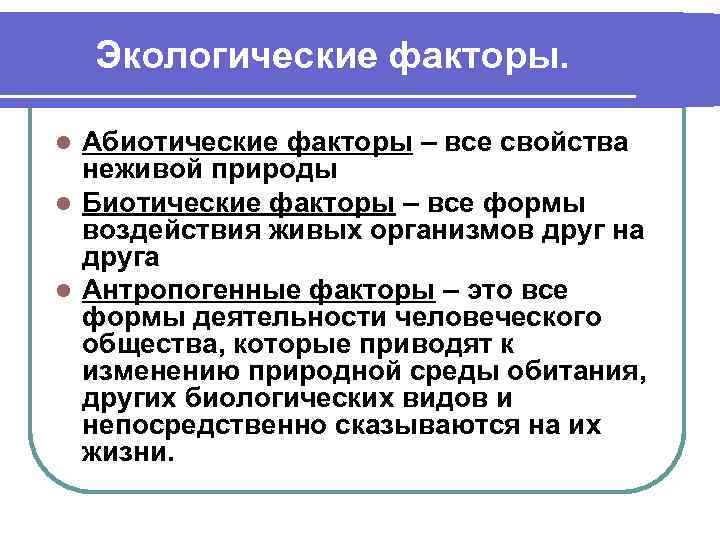 Экологические факторы.

Абиотические факторы – все свойства неживой природы

Биотические факторы – все формы воздействия живых организмов друг на друга

Антропогенные факторы – это все формы деятельности человеческого общества, которые приводят к изменению природной среды обитания, других биологических видов и непосредственно сказываются на их жизни.